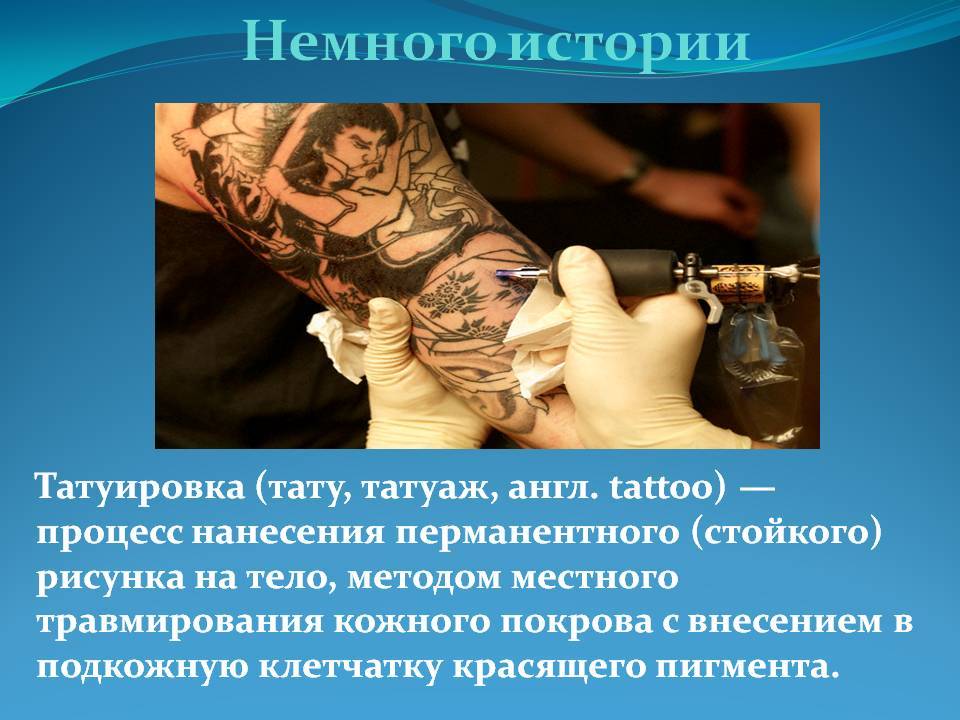 Немного истории

Татуировка (тату, татуаж, англ. tattoo) — процесс нанесения перманентного (стойкого) рисунка на тело, методом местного травмирования кожного покрова с внесением в подкожную клетчатку красящего пигмента.